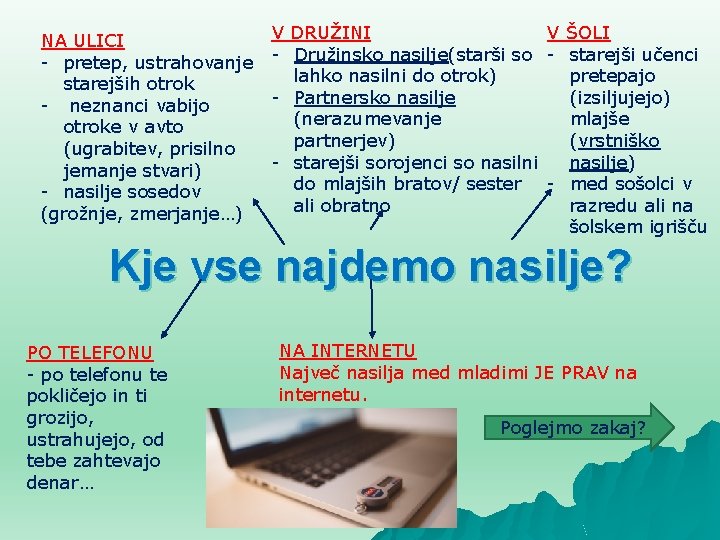 NA ULICI
- pretep, ustrahovanje starejših otrok
- neznanci vabijo otroke v avto (ugrabitev, prisilno jemanje stvari)
- nasilje sosedov (grožnje, zmerjanje…)

V DRUŽINI
- Družinsko nasilje(starši so lahko nasilni do otrok)
- Partnersko nasilje (nerazumevanje partnerjev)
- starejši sorojenci so nasilni do mlajših bratov/ sester ali obratno

V ŠOLI
- starejši učenci pretepajo (izsiljujejo) mlajše (vrstniško nasilje)
- med sošolci v razredu ali na šolskem igrišču

Kje vse najdemo nasilje?

PO TELEFONU
- po telefonu te pokličejo in ti grozijo, ustrahujejo, od tebe zahtevajo denar…

NA INTERNETU
Največ nasilja med mladimi JE PRAV na internetu.

Poglejmo zakaj?